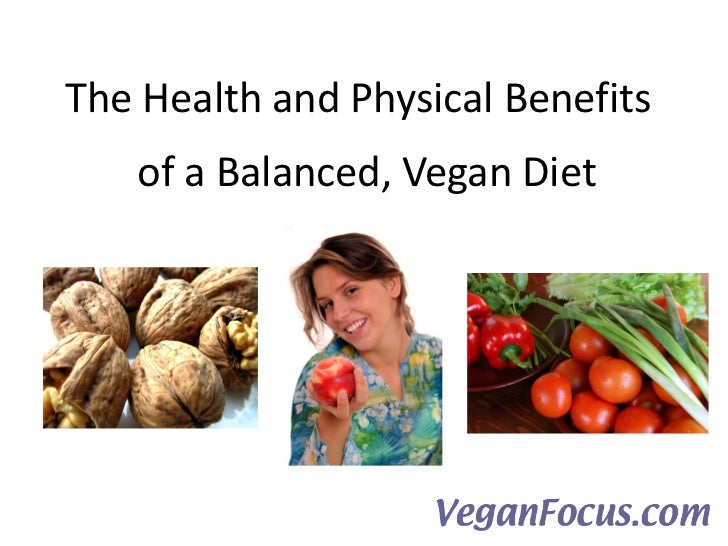 The Health and Physical Benefits of a Balanced, Vegan Diet

VeganFocus.com